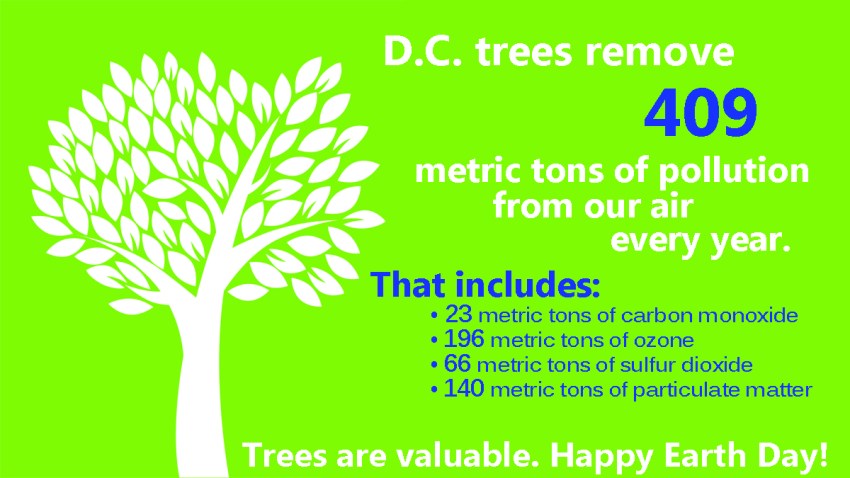 D.C. trees remove
409
metric tons of pollution from our air every year.

That includes:
• 23 metric tons of carbon monoxide
• 196 metric tons of ozone
• 66 metric tons of sulfur dioxide
• 140 metric tons of particulate matter

Trees are valuable. Happy Earth Day!